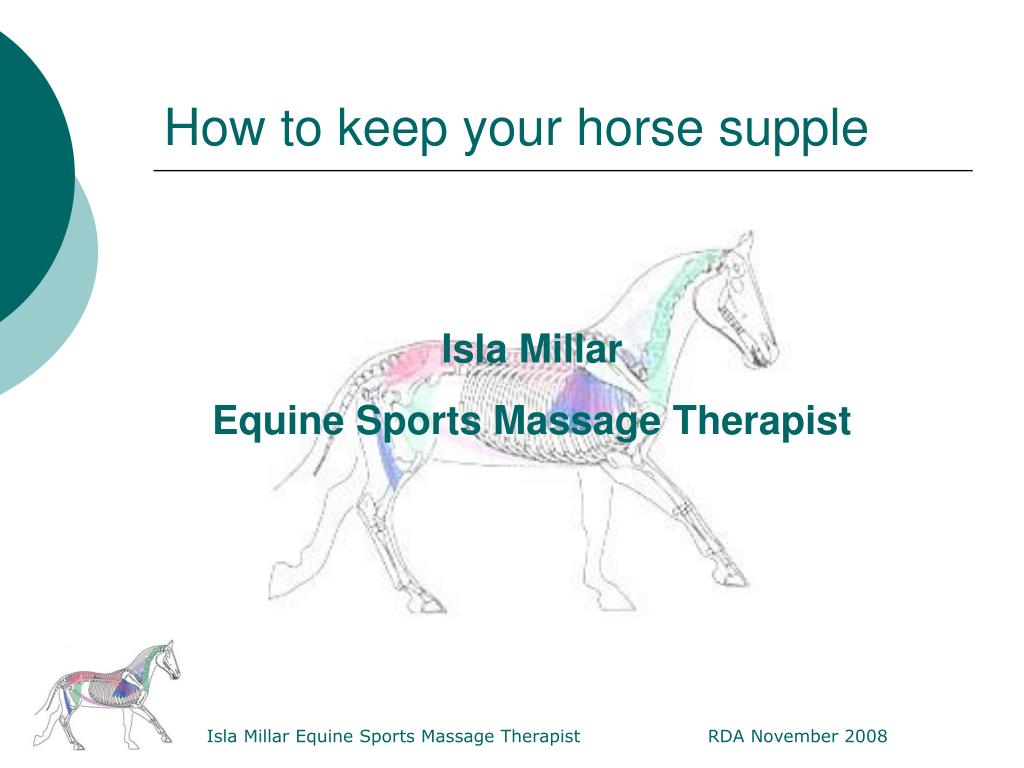 How to keep your horse supple

Isla Millar

Equine Sports Massage Therapist

Isla Millar Equine Sports Massage Therapist

RDA November 2008